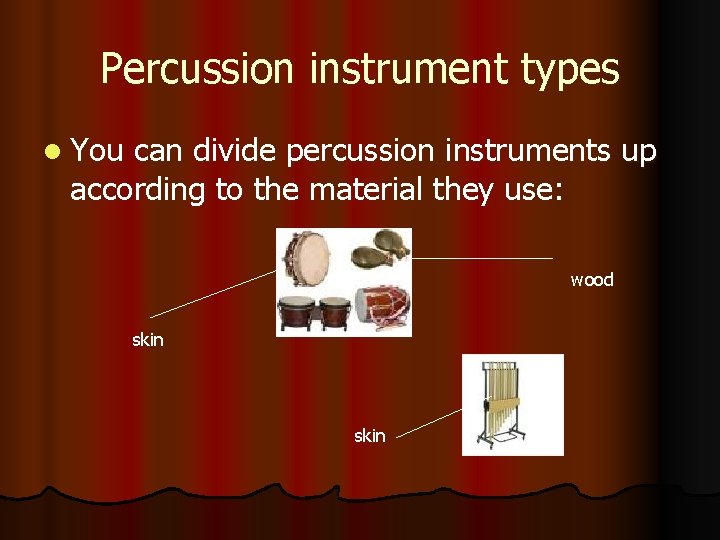 Percussion instrument types

You can divide percussion instruments up according to the material they use:

wood

skin

skin